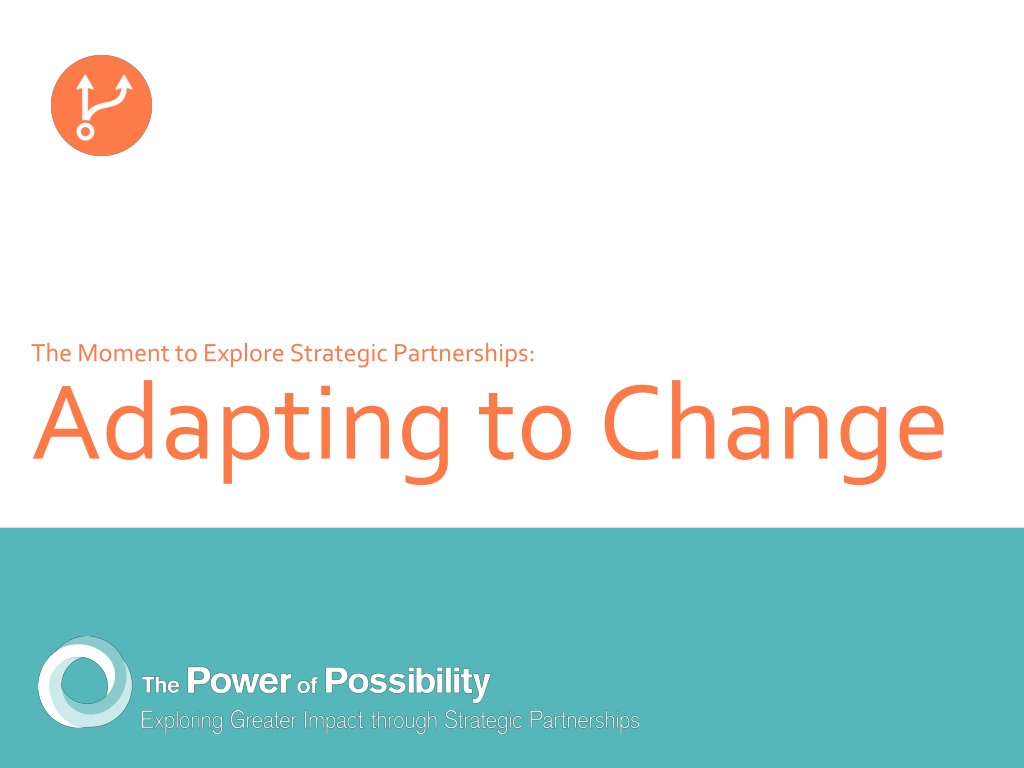 The Moment to Explore Strategic Partnerships:

Adapting to Change

The Power of Possibility

Exploring Greater Impact through Strategic Partnerships